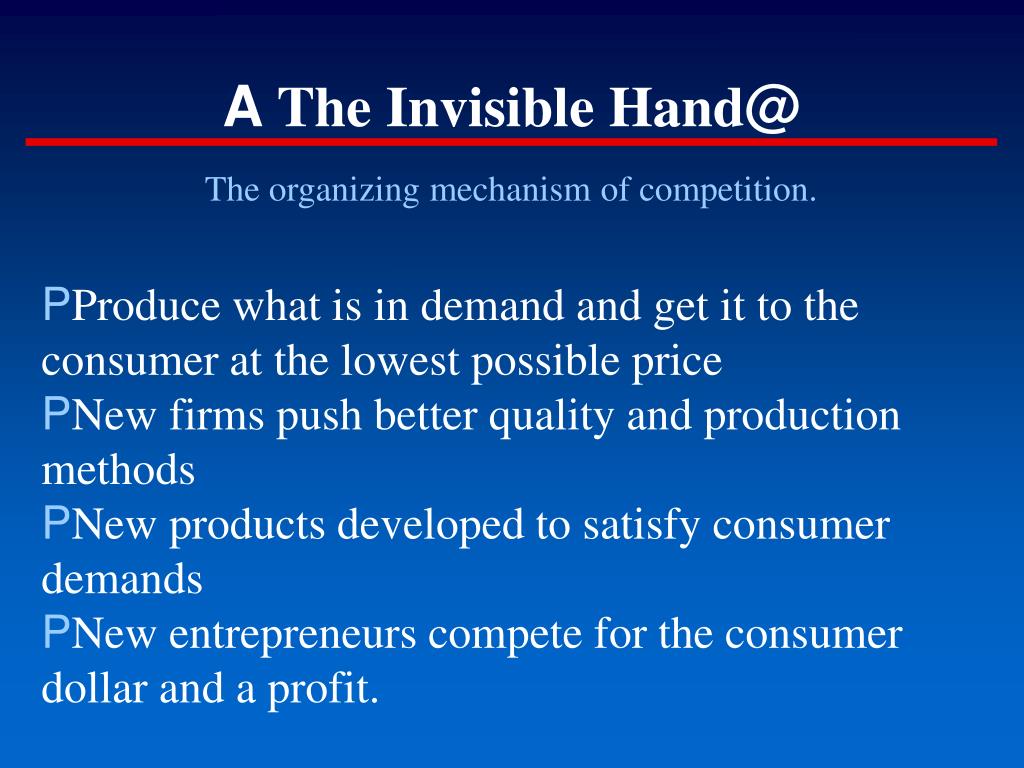 A The Invisible Hand@

The organizing mechanism of competition.

PProduce what is in demand and get it to the consumer at the lowest possible price
PNew firms push better quality and production methods
PNew products developed to satisfy consumer demands
PNew entrepreneurs compete for the consumer dollar and a profit.